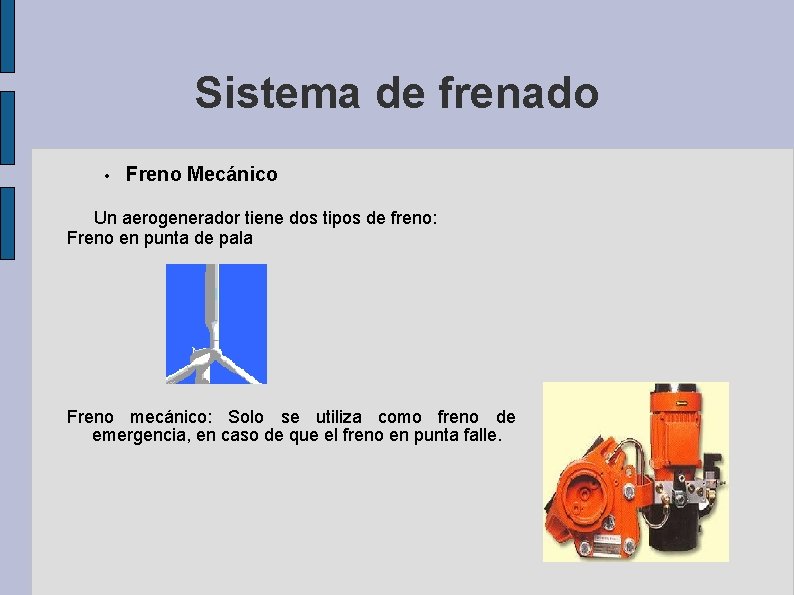 Sistema de frenado

• Freno Mecánico

Un aerogenerador tiene dos tipos de freno:
Freno en punta de pala

Freno mecánico: Solo se utiliza como freno de emergencia, en caso de que el freno en punta falle.